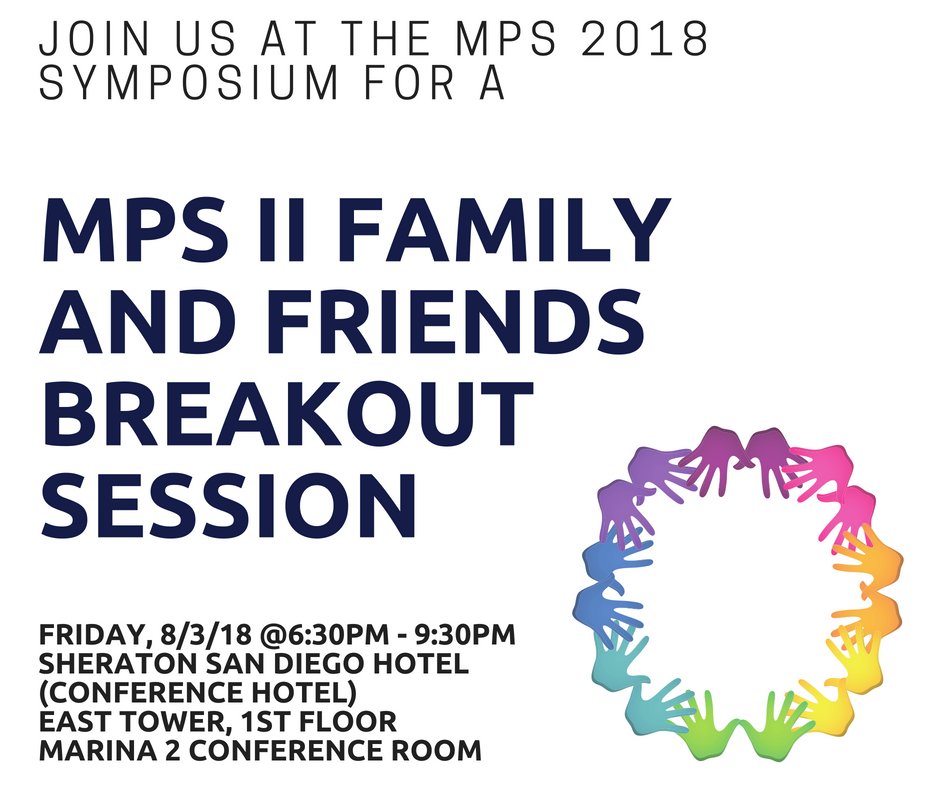 JOIN US AT THE MPS 2018 SYMPOSIUM FOR A

MPS II FAMILY AND FRIENDS BREAKOUT SESSION

FRIDAY, 8/3/18 @6:30PM - 9:30PM
SHERATON SAN DIEGO HOTEL (CONFERENCE HOTEL)
EAST TOWER, 1ST FLOOR
MARINA 2 CONFERENCE ROOM